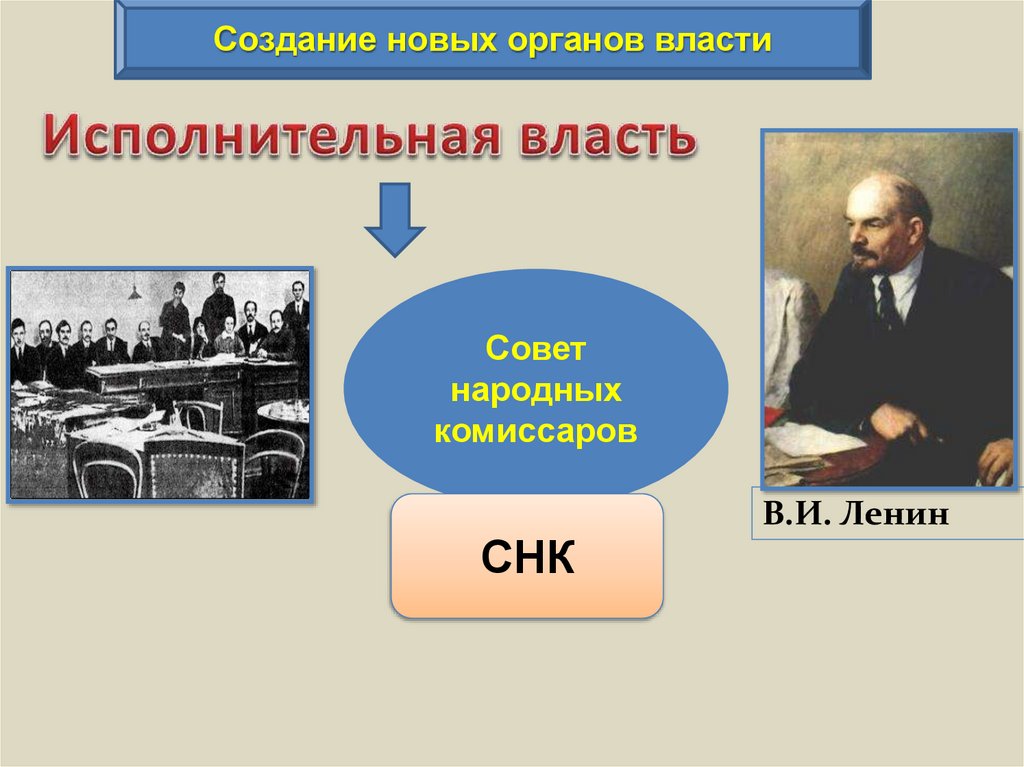 Создание новых органов власти

Исполнительная власть

Совет народных комиссаров

СНК

В.И. Ленин